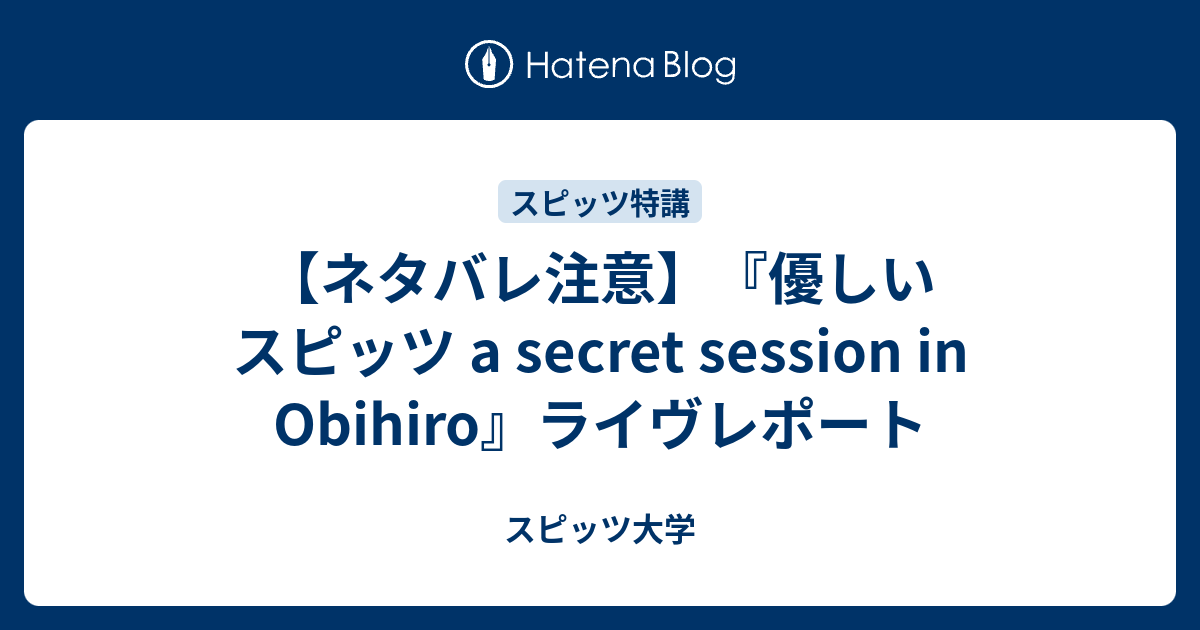 Hatena Blog

スピッツ特講

【ネタバレ注意】『優しいスピッツ a secret session in Obihiro』ライヴレポート

スピッツ大学